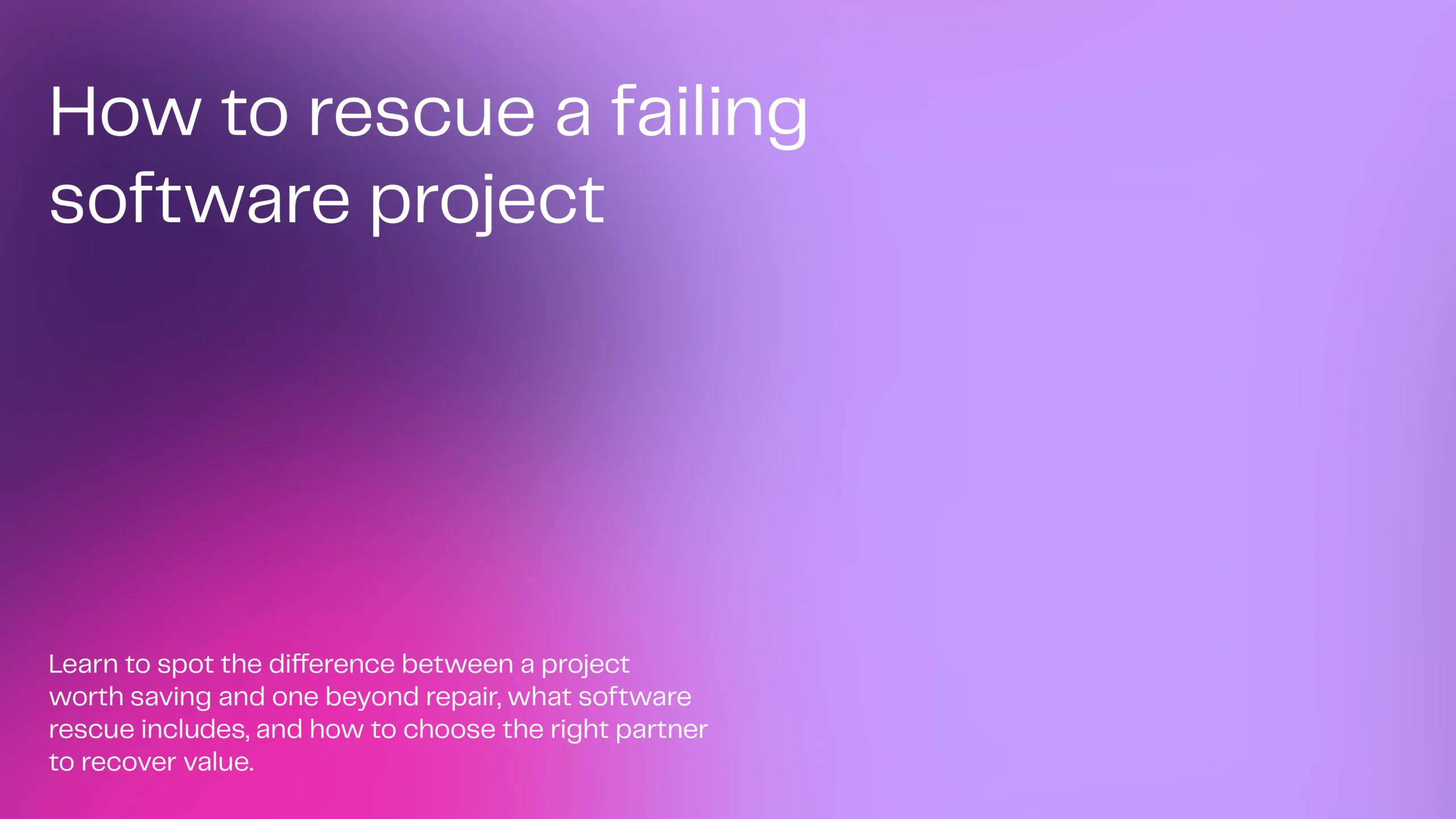 How to rescue a failing software project

Learn to spot the difference between a project worth saving and one beyond repair, what software rescue includes, and how to choose the right partner to recover value.